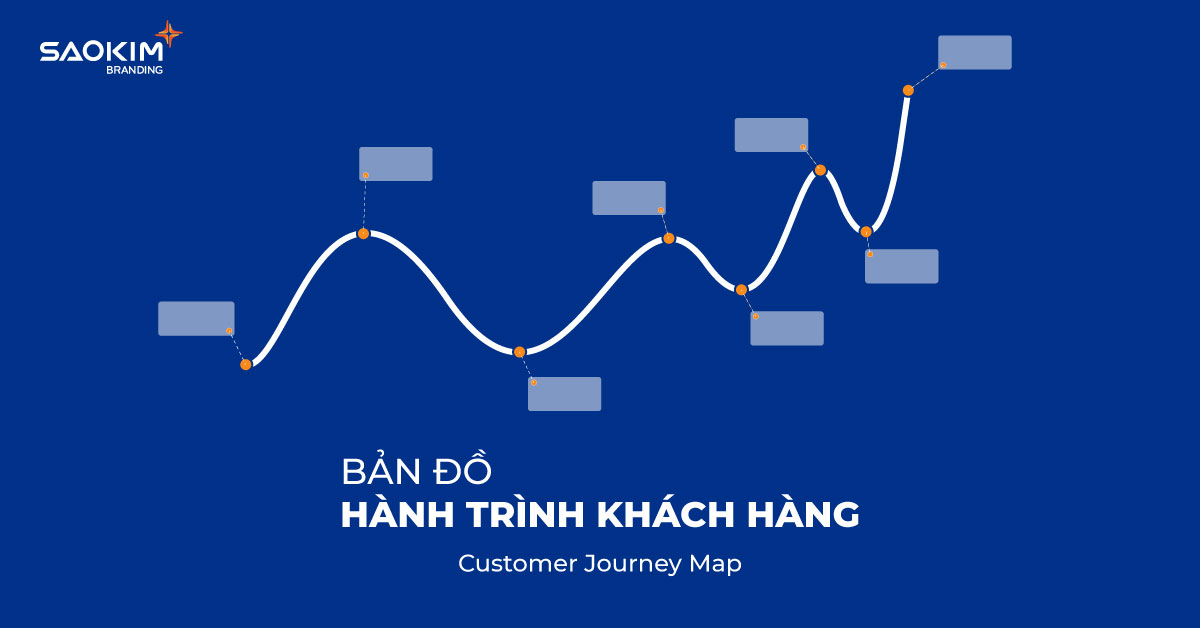 SAOKIM
BRANDING

BẢN ĐỒ
HÀNH TRÌNH KHÁCH HÀNG
Customer Journey Map